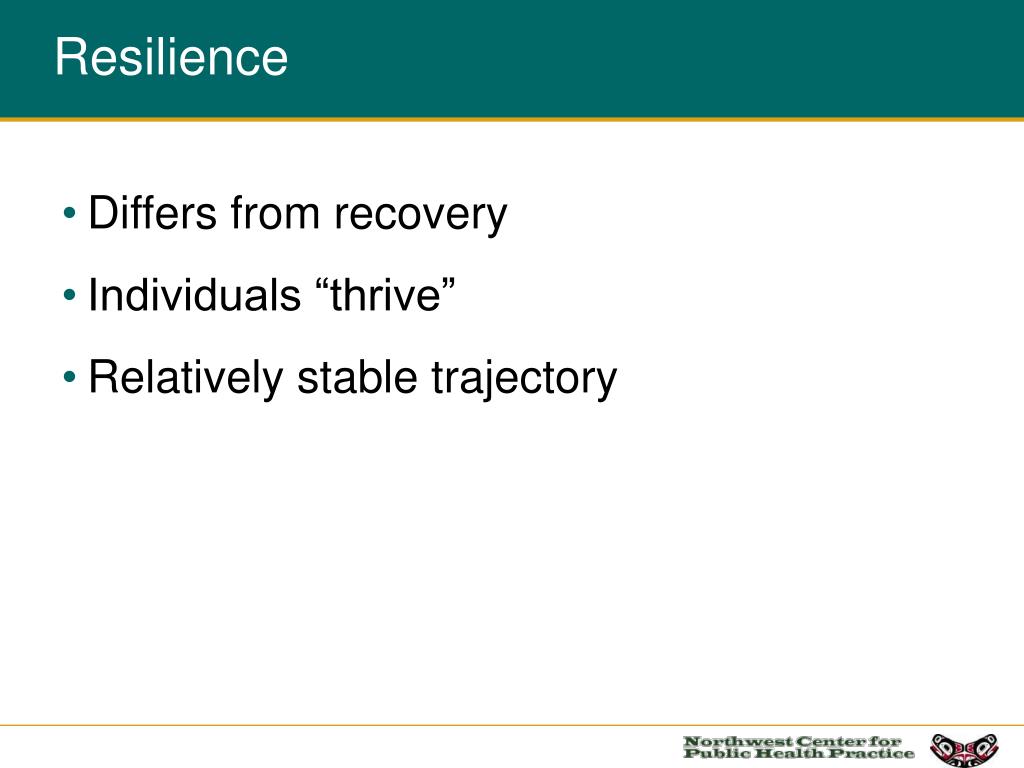 Resilience

• Differs from recovery
• Individuals “thrive”
• Relatively stable trajectory

Northwest Center for Public Health Practice